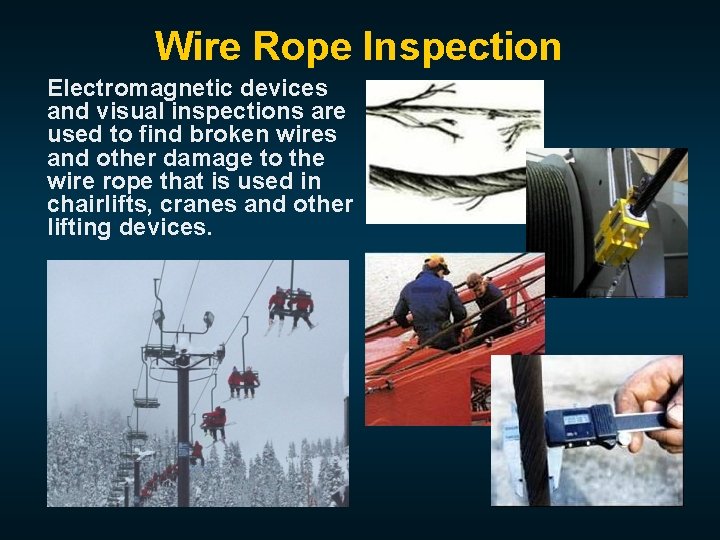 Wire Rope Inspection

Electromagnetic devices and visual inspections are used to find broken wires and other damage to the wire rope that is used in chairlifts, cranes and other lifting devices.